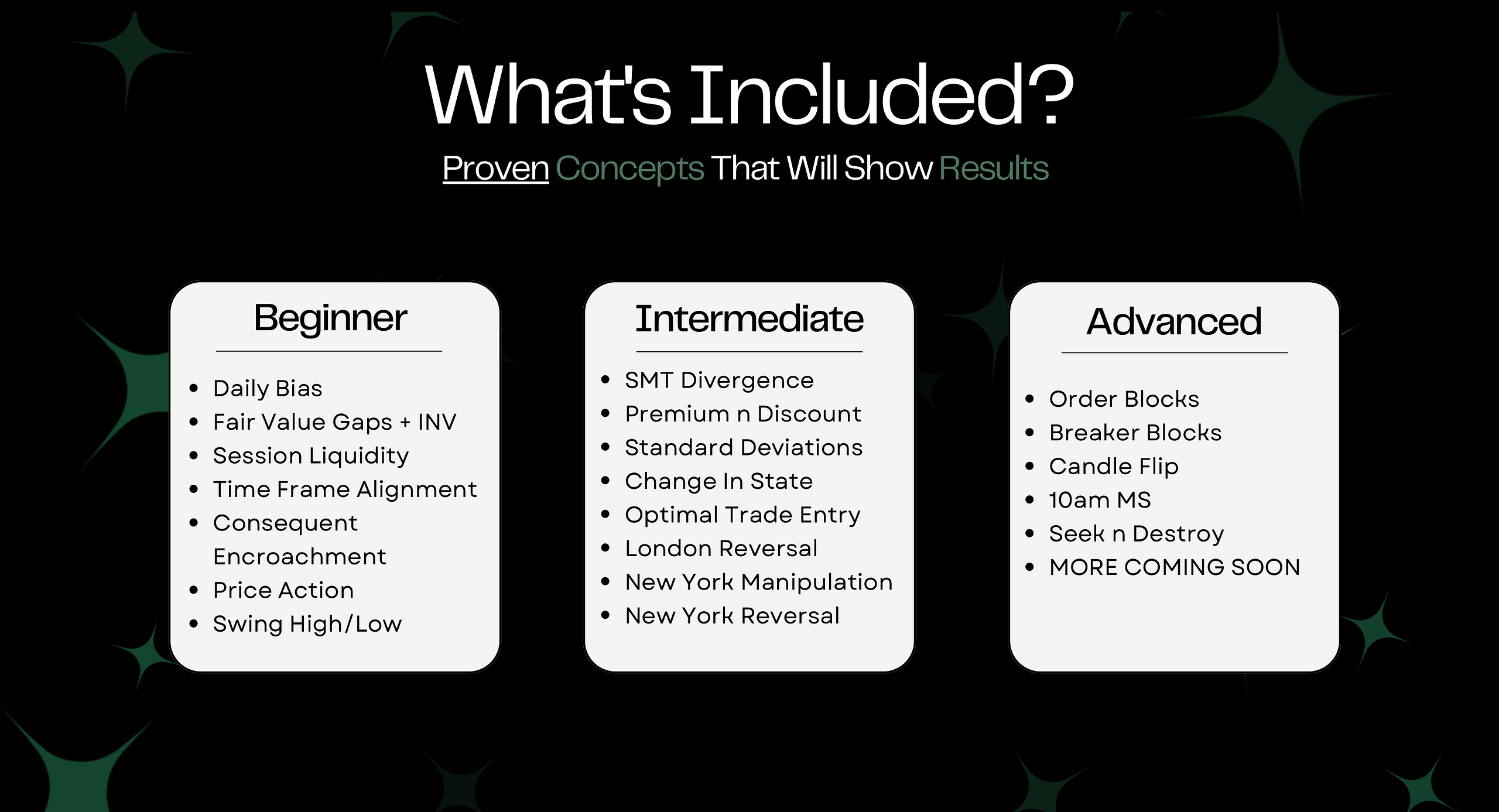 What's Included?

Proven Concepts That Will Show Results

Beginner

- Daily Bias
- Fair Value Gaps + INV
- Session Liquidity
- Time Frame Alignment
- Consequent Encroachment
- Price Action
- Swing High/Low

Intermediate

- SMT Divergence
- Premium n Discount
- Standard Deviations
- Change In State
- Optimal Trade Entry
- London Reversal
- New York Manipulation
- New York Reversal

Advanced

- Order Blocks
- Breaker Blocks
- Candle Flip
- 10am MS
- Seek n Destroy
- MORE COMING SOON